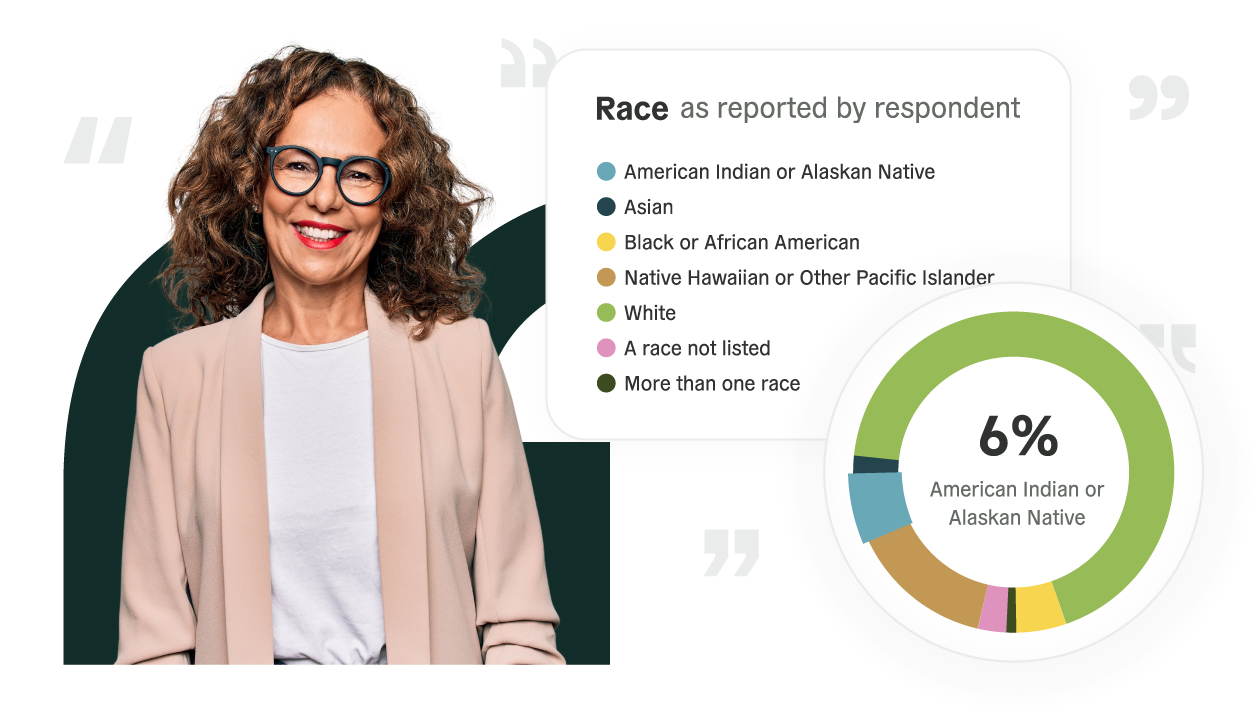 Race as reported by respondent

American Indian or Alaskan Native
Asian
Black or African American
Native Hawaiian or Other Pacific Islander
White
A race not listed
More than one race

6%
American Indian or Alaskan Native